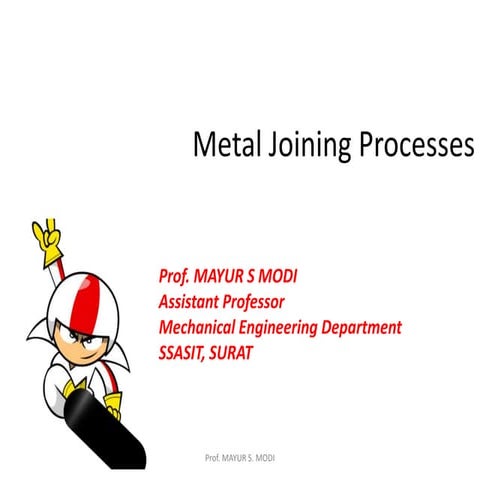 Metal Joining Processes

Prof. MAYUR S MODI
Assistant Professor
Mechanical Engineering Department
SSASIT, SURAT

Prof. MAYUR S. MODI